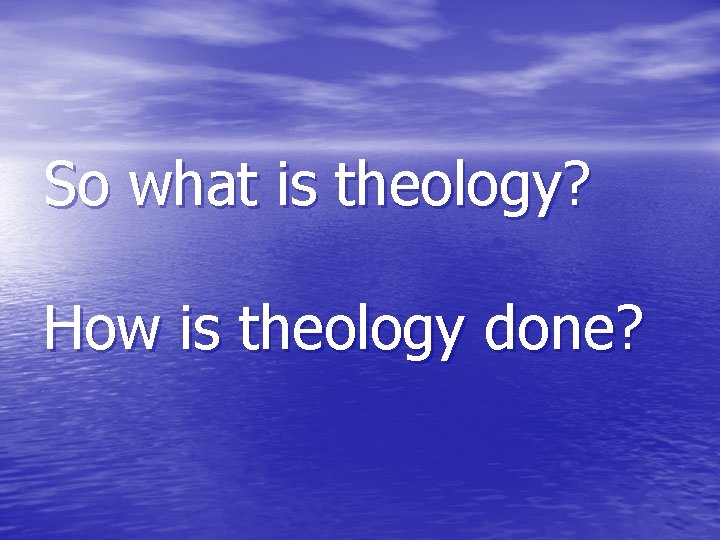 So what is theology?

How is theology done?